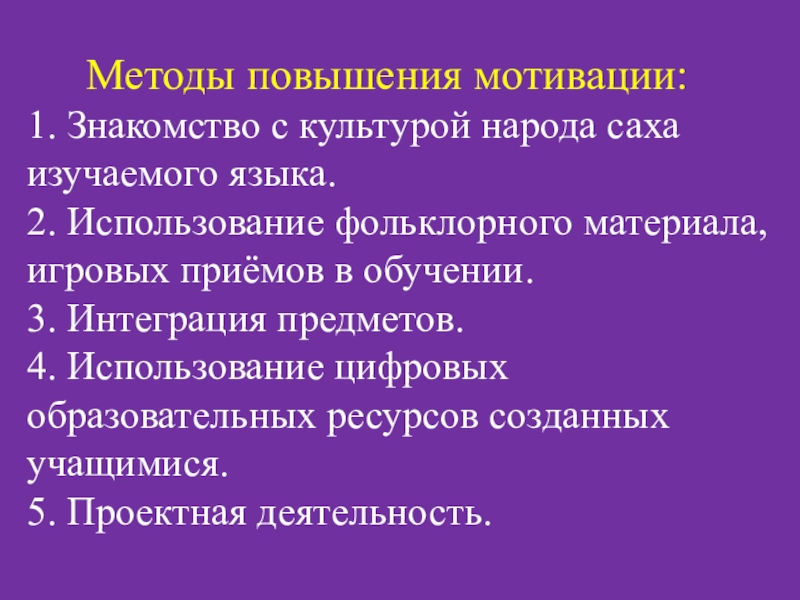 Методы повышения мотивации:

1. Знакомство с культурой народа саха изучаемого языка.
2. Использование фольклорного материала, игровых приёмов в обучении.
3. Интеграция предметов.
4. Использование цифровых образовательных ресурсов созданных учащимися.
5. Проектная деятельность.